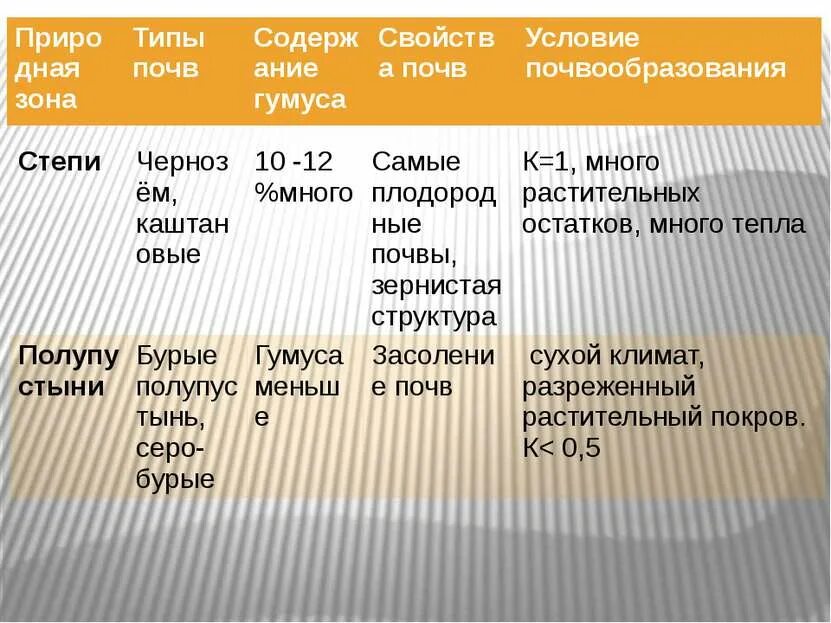 | Природная зона | Типы почв | Содержание гумуса | Свойства почв | Условие почвообразования |
|---|---|---|---|---|
| Степи | Чернозём, каштановые | 10 -12 %много | Самые плодородные почвы, зернистая структура | К=1, много растительных остатков, много тепла |
| Полупустыни | Бурые полупустынь, серо-бурые | Гумуса меньше | Засоление почв | сухой климат, разреженный растительный покров. К< 0,5 |